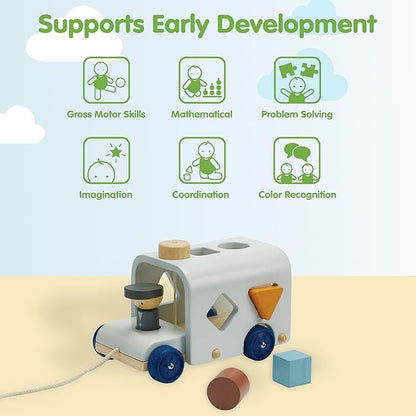 Supports Early Development

Gross Motor Skills
Mathematical
Problem Solving

Imagination
Coordination
Color Recognition